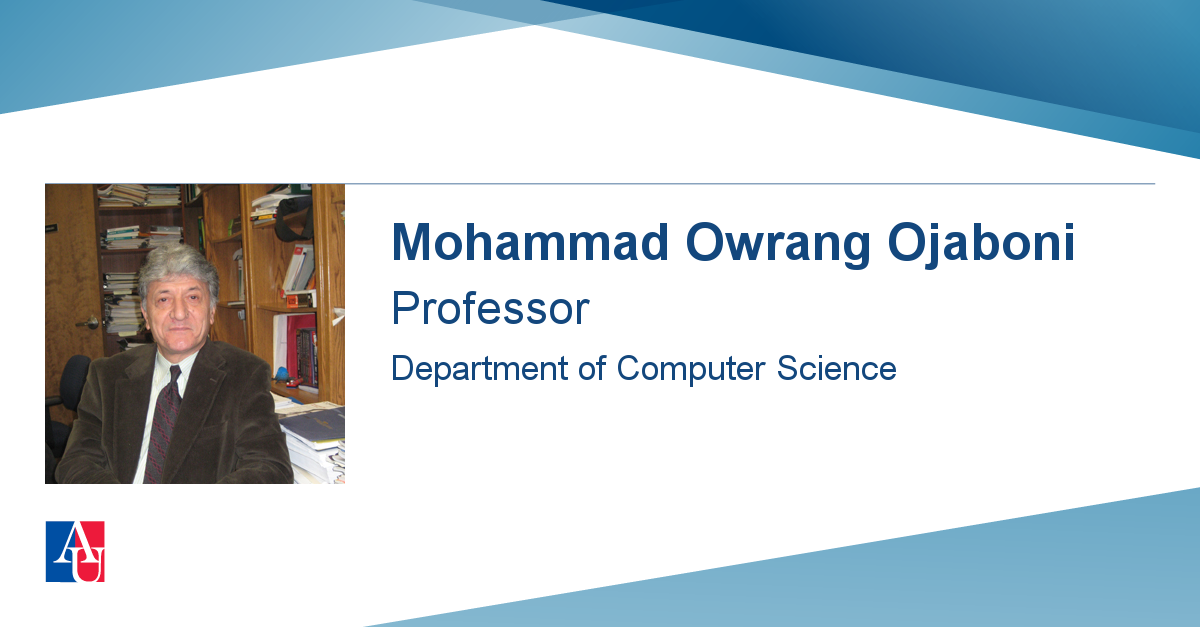 Mohammad Owrang Ojaboni
Professor
Department of Computer Science

AU